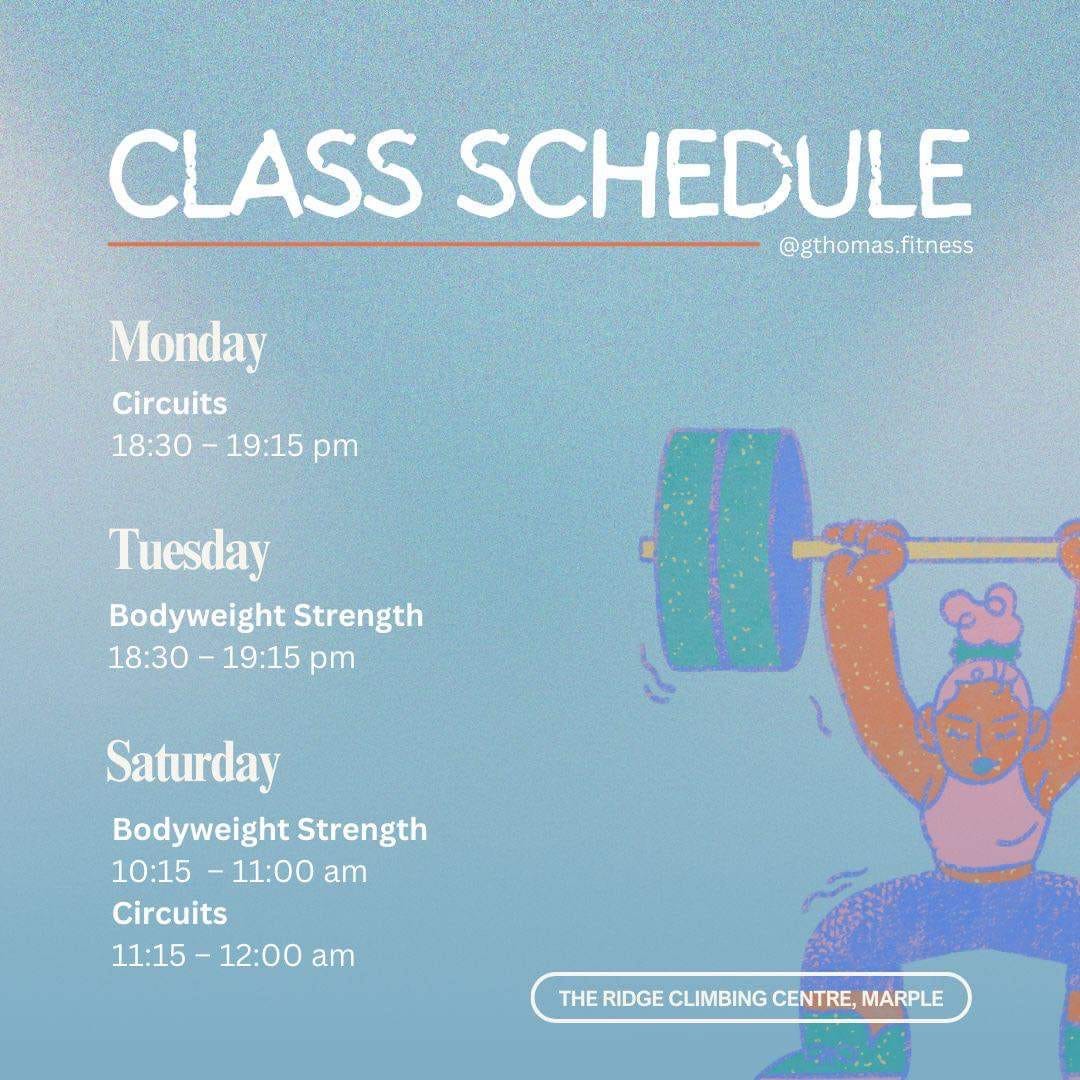 CLASS SCHEDULE

@gthomas.fitness

Monday

Circuits
18:30 – 19:15 pm

Tuesday

Bodyweight Strength
18:30 – 19:15 pm

Saturday

Bodyweight Strength
10:15 – 11:00 am
Circuits
11:15 – 12:00 am

THE RIDGE CLIMBING CENTRE, MARPLE